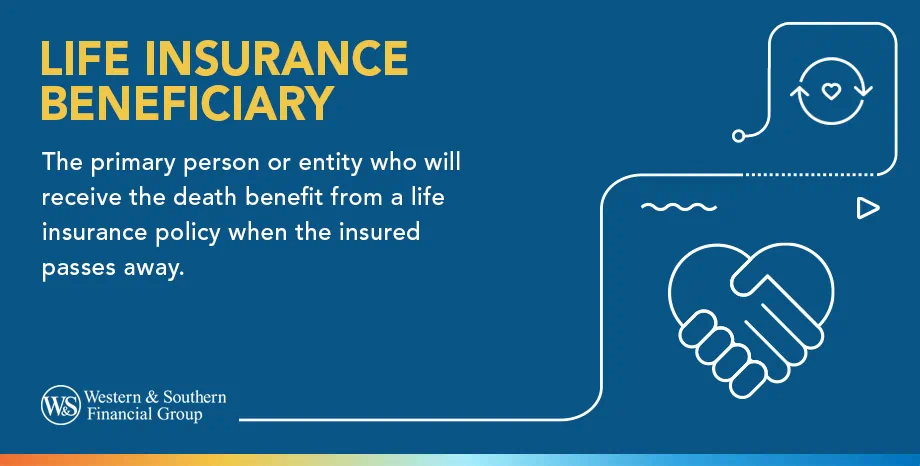 LIFE INSURANCE BENEFICIARY

The primary person or entity who will receive the death benefit from a life insurance policy when the insured passes away.

W&S Western & Southern Financial Group